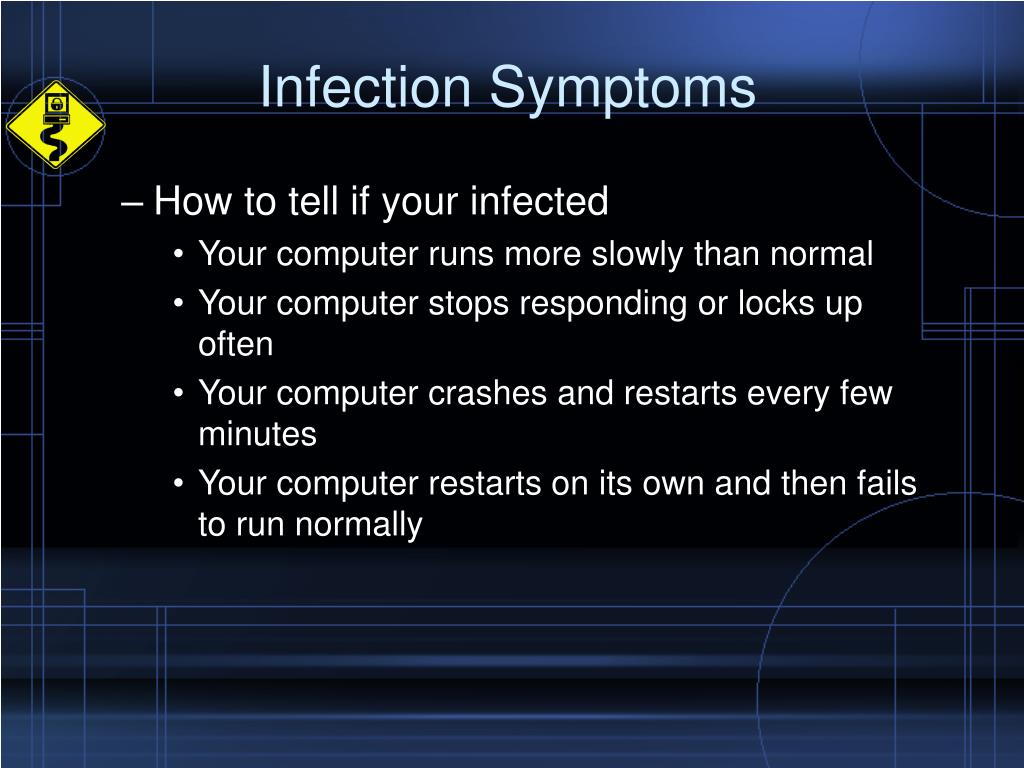 Infection Symptoms

– How to tell if your infected
• Your computer runs more slowly than normal
• Your computer stops responding or locks up often
• Your computer crashes and restarts every few minutes
• Your computer restarts on its own and then fails to run normally